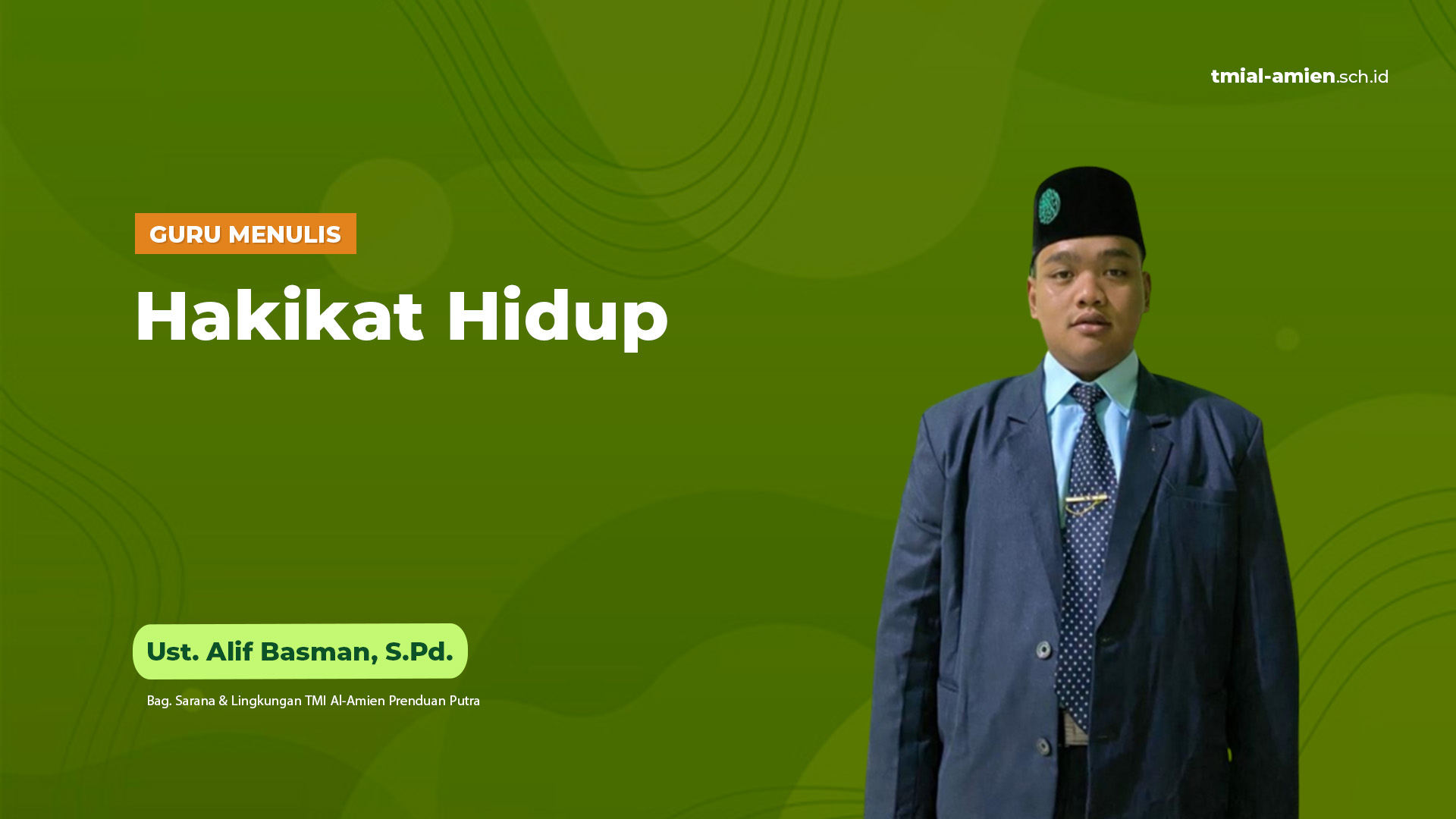 tmial-amien.sch.id

GURU MENULIS

Hakikat Hidup

Ust. Alif Basman, S.Pd.

Bag. Sarana & Lingkungan TMI Al-Amien Prenduan Putra